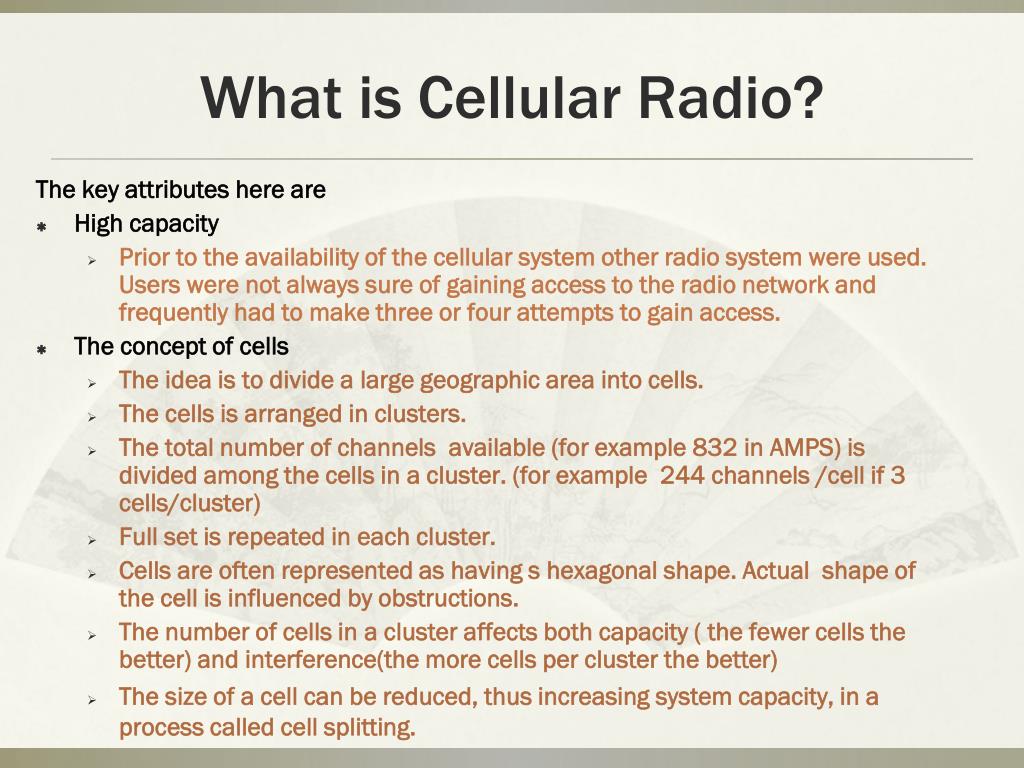 What is Cellular Radio?

The key attributes here are

High capacity

Prior to the availability of the cellular system other radio system were used. Users were not always sure of gaining access to the radio network and frequently had to make three or four attempts to gain access.

The concept of cells

The idea is to divide a large geographic area into cells.

The cells is arranged in clusters.

The total number of channels available (for example 832 in AMPS) is divided among the cells in a cluster. (for example 244 channels /cell if 3 cells/cluster)

Full set is repeated in each cluster.

Cells are often represented as having s hexagonal shape. Actual shape of the cell is influenced by obstructions.

The number of cells in a cluster affects both capacity ( the fewer cells the better) and interference(the more cells per cluster the better)

The size of a cell can be reduced, thus increasing system capacity, in a process called cell splitting.